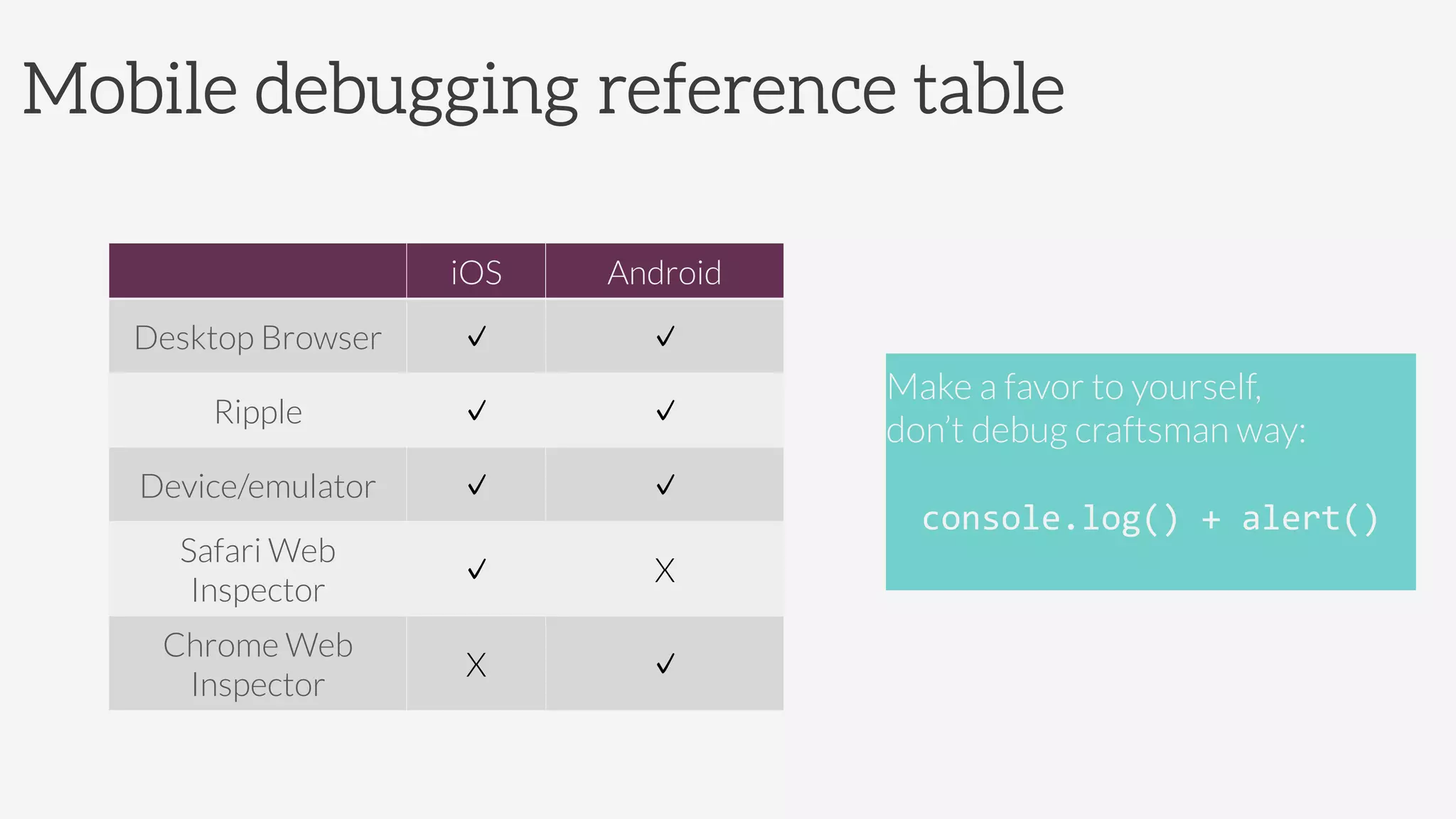 Mobile debugging reference table

| | iOS | Android |
|---|---|---|
| Desktop Browser | ✓ | ✓ |
| Ripple | ✓ | ✓ |
| Device/emulator | ✓ | ✓ |
| Safari Web Inspector | ✓ | X |
| Chrome Web Inspector | X | ✓ |

Make a favor to yourself, don't debug craftsman way:

console.log() + alert()